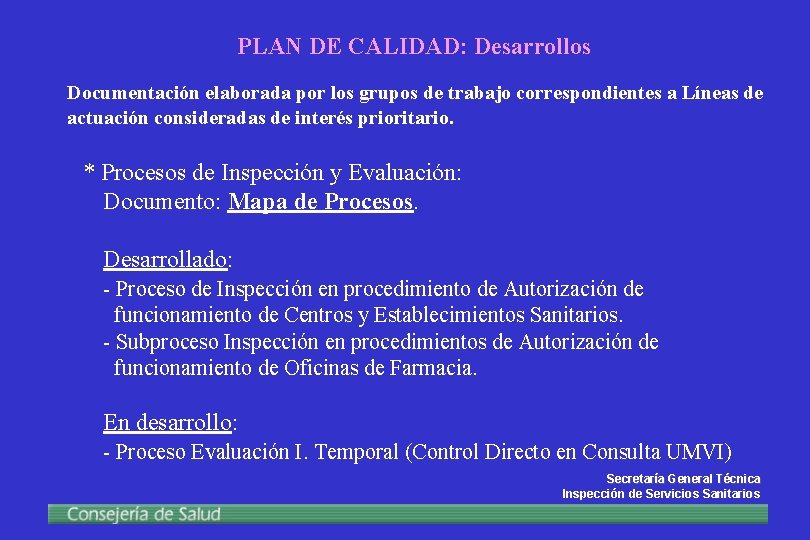 PLAN DE CALIDAD: Desarrollos

Documentación elaborada por los grupos de trabajo correspondientes a Líneas de actuación consideradas de interés prioritario.

* Procesos de Inspección y Evaluación:
Documento: Mapa de Procesos.

Desarrollado:
- Proceso de Inspección en procedimiento de Autorización de funcionamiento de Centros y Establecimientos Sanitarios.
- Subproceso Inspección en procedimientos de Autorización de funcionamiento de Oficinas de Farmacia.

En desarrollo:
- Proceso Evaluación I. Temporal (Control Directo en Consulta UMVI)

Secretaría General Técnica
Inspección de Servicios Sanitarios

Consejería de Salud